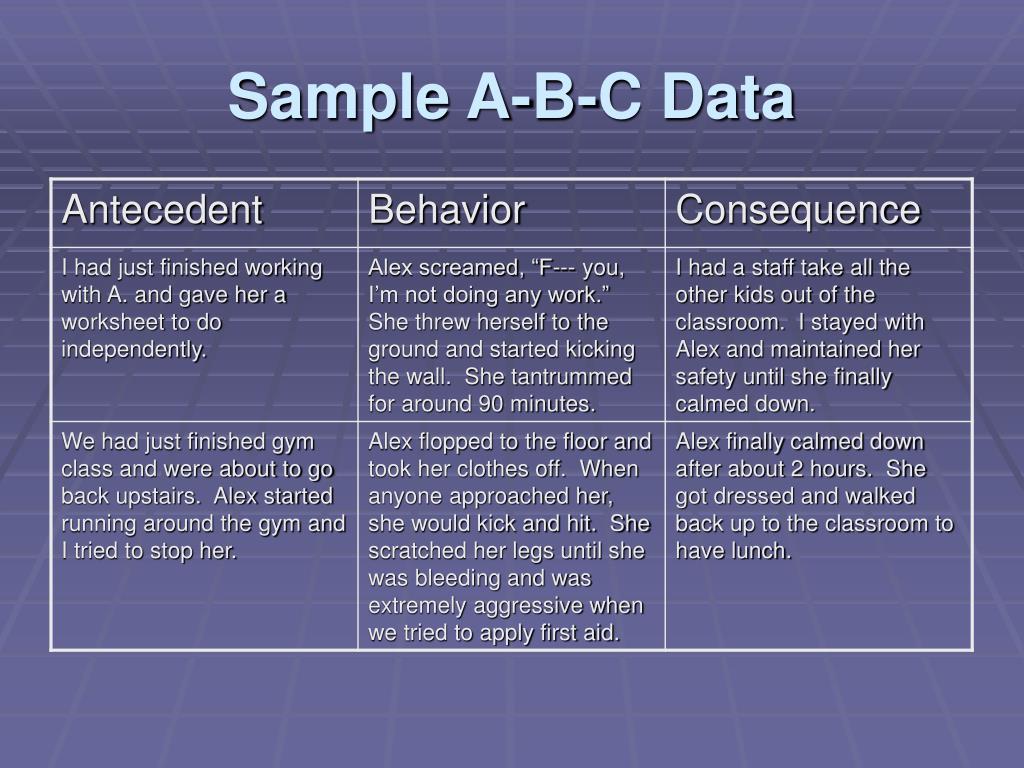 Sample A-B-C Data

| Antecedent | Behavior | Consequence |
|---|---|---|
| I had just finished working with A. and gave her a worksheet to do independently. | Alex screamed, “F--- you, I’m not doing any work.” She threw herself to the ground and started kicking the wall. She tantrummed for around 90 minutes. | I had a staff take all the other kids out of the classroom. I stayed with Alex and maintained her safety until she finally calmed down. |
| We had just finished gym class and were about to go back upstairs. Alex started running around the gym and I tried to stop her. | Alex flopped to the floor and took her clothes off. When anyone approached her, she would kick and hit. She scratched her legs until she was bleeding and was extremely aggressive when we tried to apply first aid. | Alex finally calmed down after about 2 hours. She got dressed and walked back up to the classroom to have lunch. |